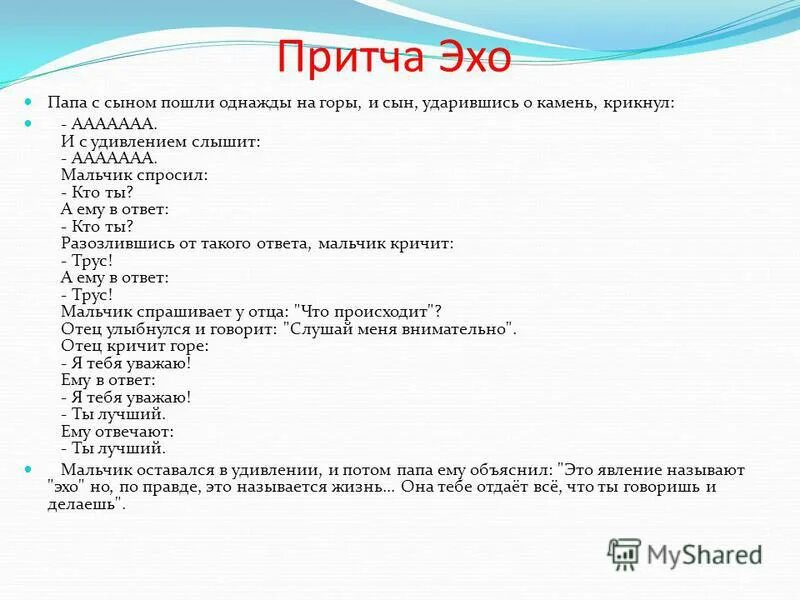 Притча Эхо

Папа с сыном пошли однажды на горы, и сын, ударившись о камень, крикнул:

- ААААААА.
И с удивлением слышит:
- ААААААА.
Мальчик спросил:
- Кто ты?
А ему в ответ:
- Кто ты?
Разозлившись от такого ответа, мальчик кричит:
- Трус!
А ему в ответ:
- Трус!
Мальчик спрашивает у отца: "Что происходит"?
Отец улыбнулся и говорит: "Слушай меня внимательно".
Отец кричит горе:
- Я тебя уважаю!
Ему в ответ:
- Я тебя уважаю!
- Ты лучший.
Ему отвечают:
- Ты лучший.

Мальчик оставался в удивлении, и потом папа ему объяснил: "Это явление называют "эхо" но, по правде, это называется жизнь... Она тебе отдаёт всё, что ты говоришь и делаешь".

MyShared